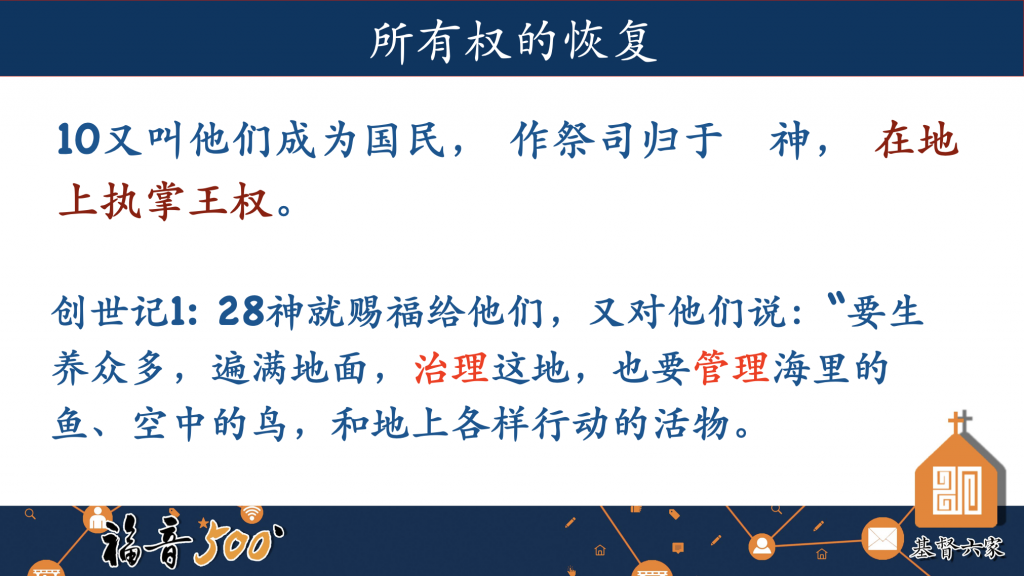 所有权的恢复

10又叫他们成为国民， 作祭司归于 神， 在地上执掌王权。

创世记1: 28神就赐福给他们，又对他们说："要生养众多，遍满地面，治理这地，也要管理海里的鱼、空中的鸟，和地上各样行动的活物。

福音500

基督六家